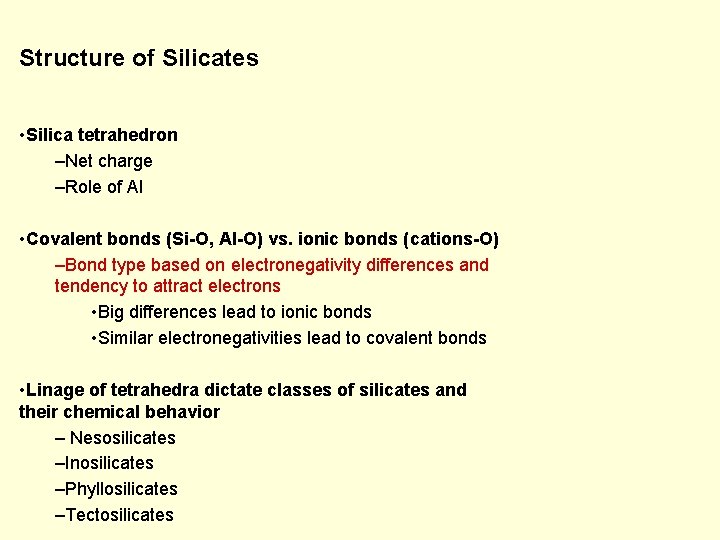 Structure of Silicates

•Silica tetrahedron
–Net charge
–Role of Al

•Covalent bonds (Si-O, Al-O) vs. ionic bonds (cations-O)
–Bond type based on electronegativity differences and tendency to attract electrons
•Big differences lead to ionic bonds
•Similar electronegativities lead to covalent bonds

•Linage of tetrahedra dictate classes of silicates and their chemical behavior
– Nesosilicates
–Inosilicates
–Phyllosilicates
–Tectosilicates